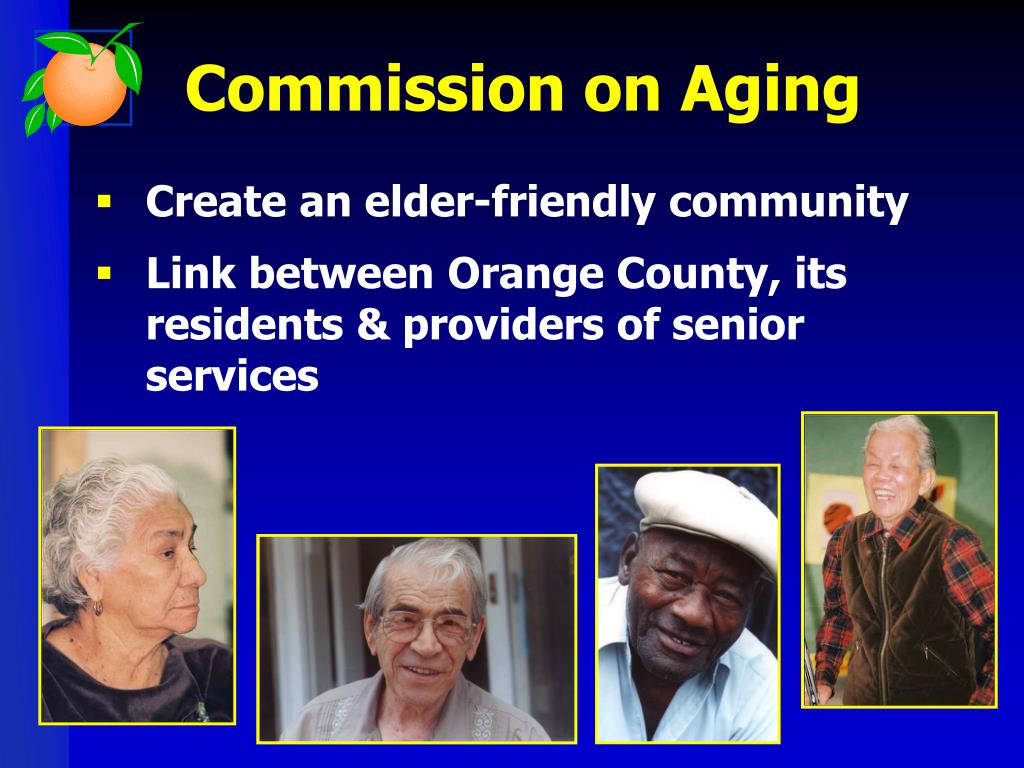 Commission on Aging

▪ Create an elder-friendly community
▪ Link between Orange County, its residents & providers of senior services